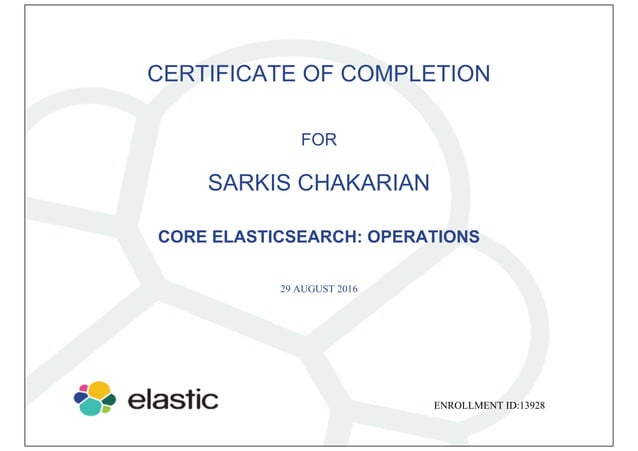 CERTIFICATE OF COMPLETION

FOR

SARKIS CHAKARIAN

CORE ELASTICSEARCH: OPERATIONS

29 AUGUST 2016

elastic

ENROLLMENT ID:13928